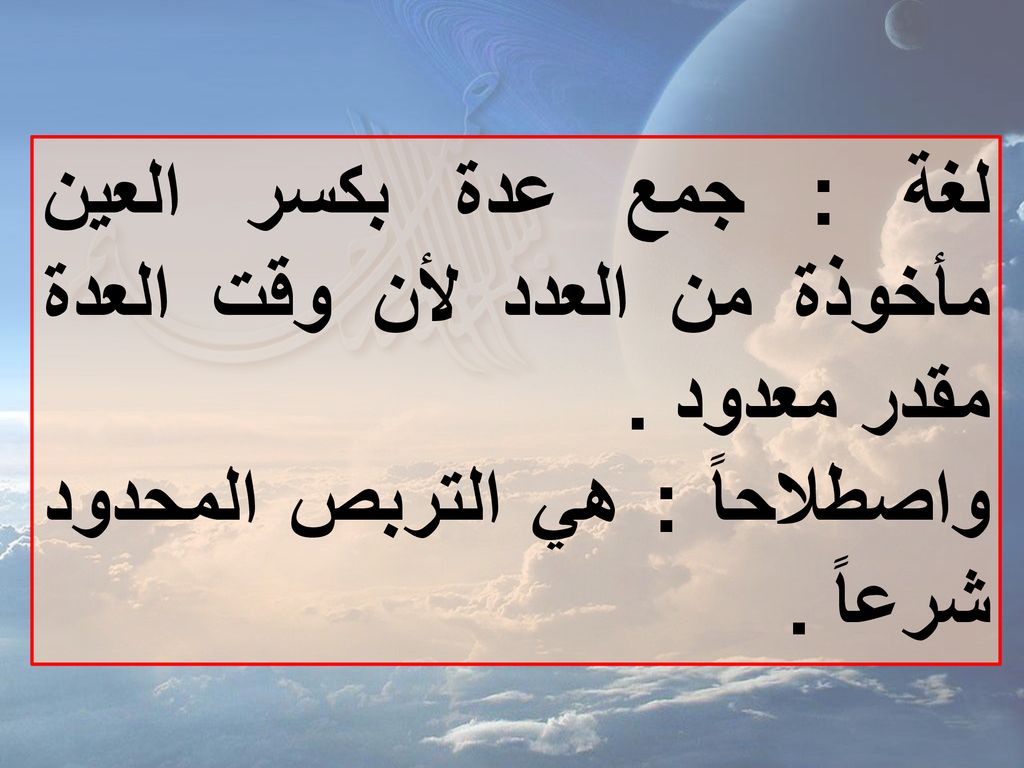 لغة : جمع عدة بكسر العين مأخوذة من العدد لأن وقت العدة مقدر معدود .

واصطلاحاً : هي التربص المحدود شرعاً .